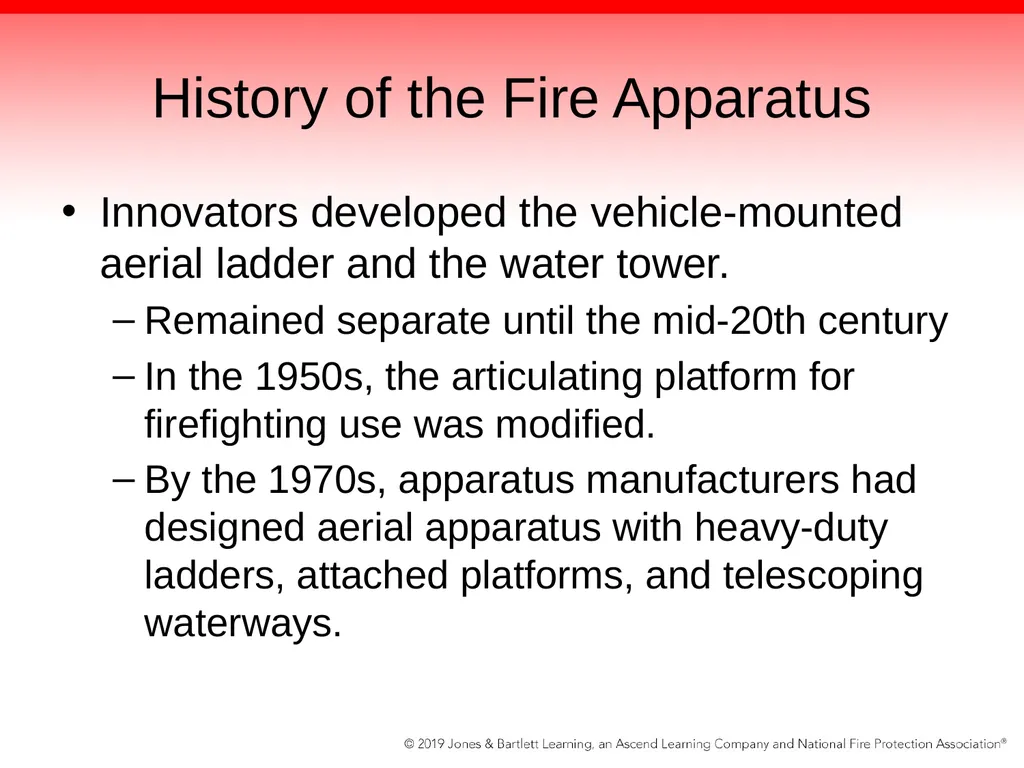 History of the Fire Apparatus

• Innovators developed the vehicle-mounted aerial ladder and the water tower.
– Remained separate until the mid-20th century
– In the 1950s, the articulating platform for firefighting use was modified.
– By the 1970s, apparatus manufacturers had designed aerial apparatus with heavy-duty ladders, attached platforms, and telescoping waterways.

© 2019 Jones & Bartlett Learning, an Ascend Learning Company and National Fire Protection Association®